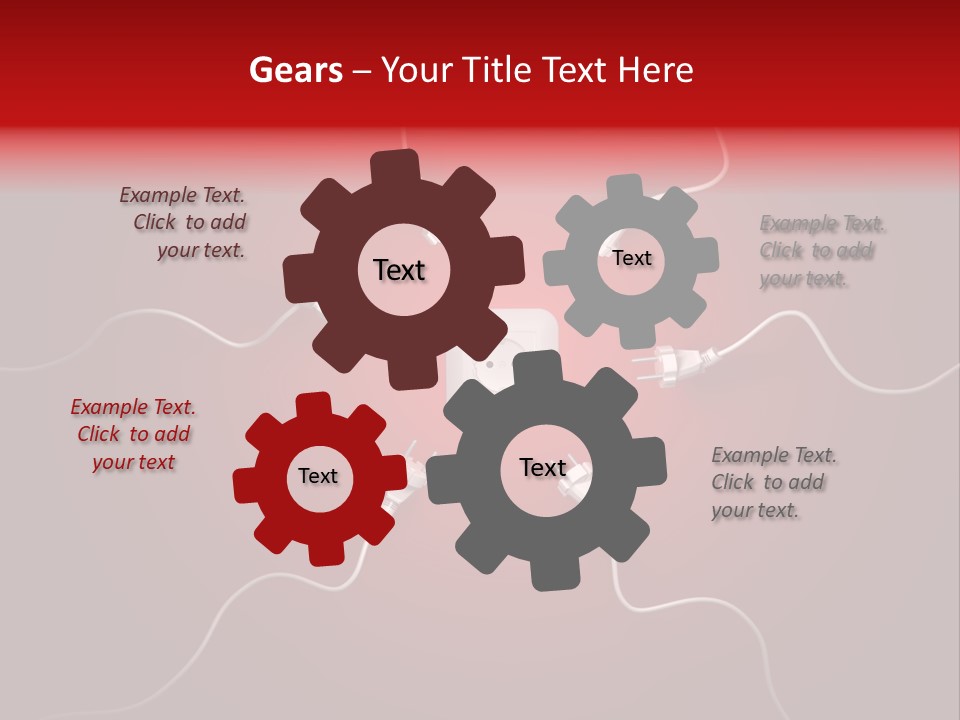 Gears – Your Title Text Here

Example Text. Click to add your text.

Text

Text

Example Text. Click to add your text.

Example Text. Click to add your text

Text

Text

Example Text. Click to add your text.